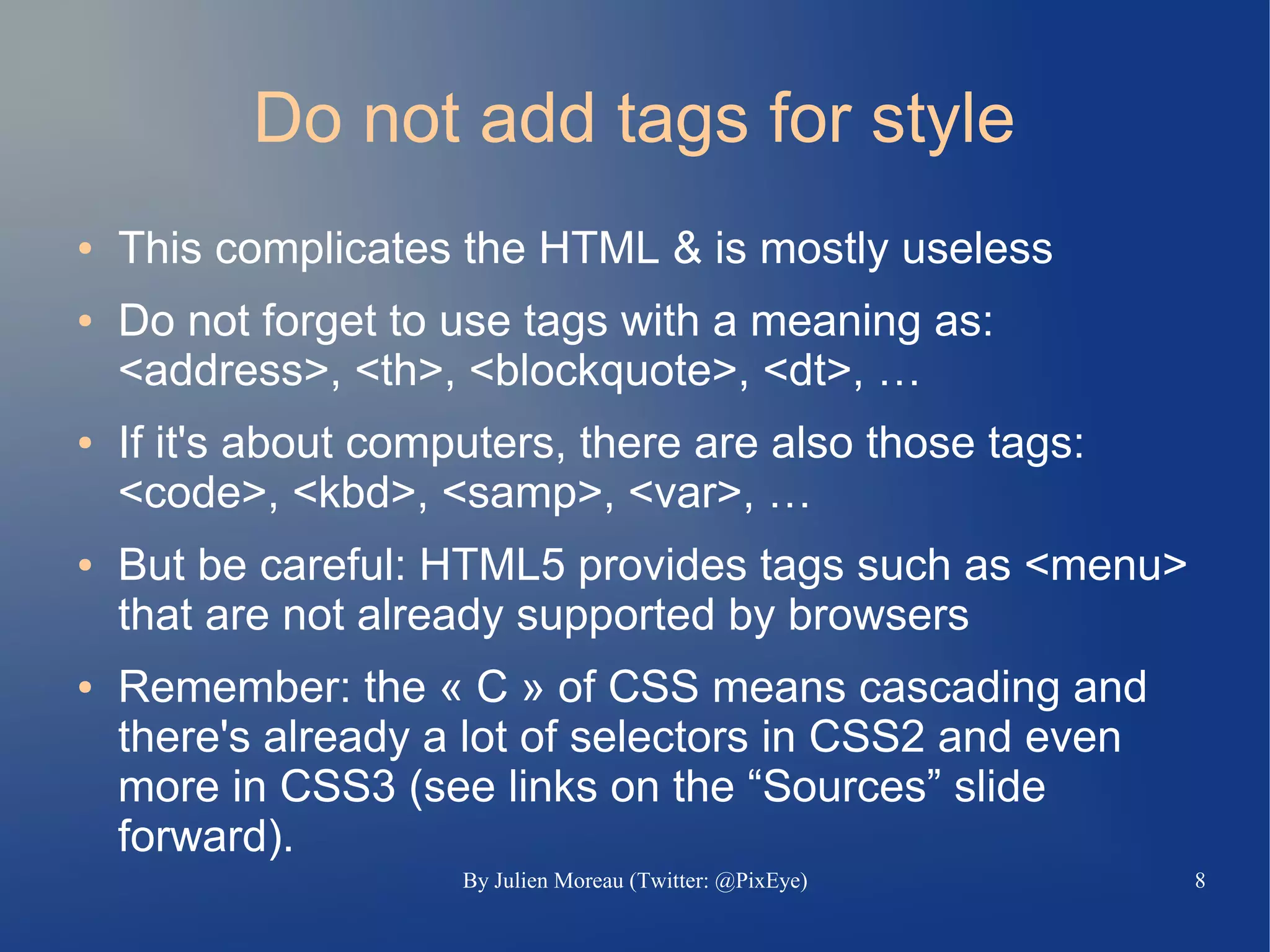 Do not add tags for style

• This complicates the HTML & is mostly useless

• Do not forget to use tags with a meaning as: <address>, <th>, <blockquote>, <dt>, …

• If it's about computers, there are also those tags: <code>, <kbd>, <samp>, <var>, …

• But be careful: HTML5 provides tags such as <menu> that are not already supported by browsers

• Remember: the « C » of CSS means cascading and there's already a lot of selectors in CSS2 and even more in CSS3 (see links on the “Sources” slide forward).

By Julien Moreau (Twitter: @PixEye)

8